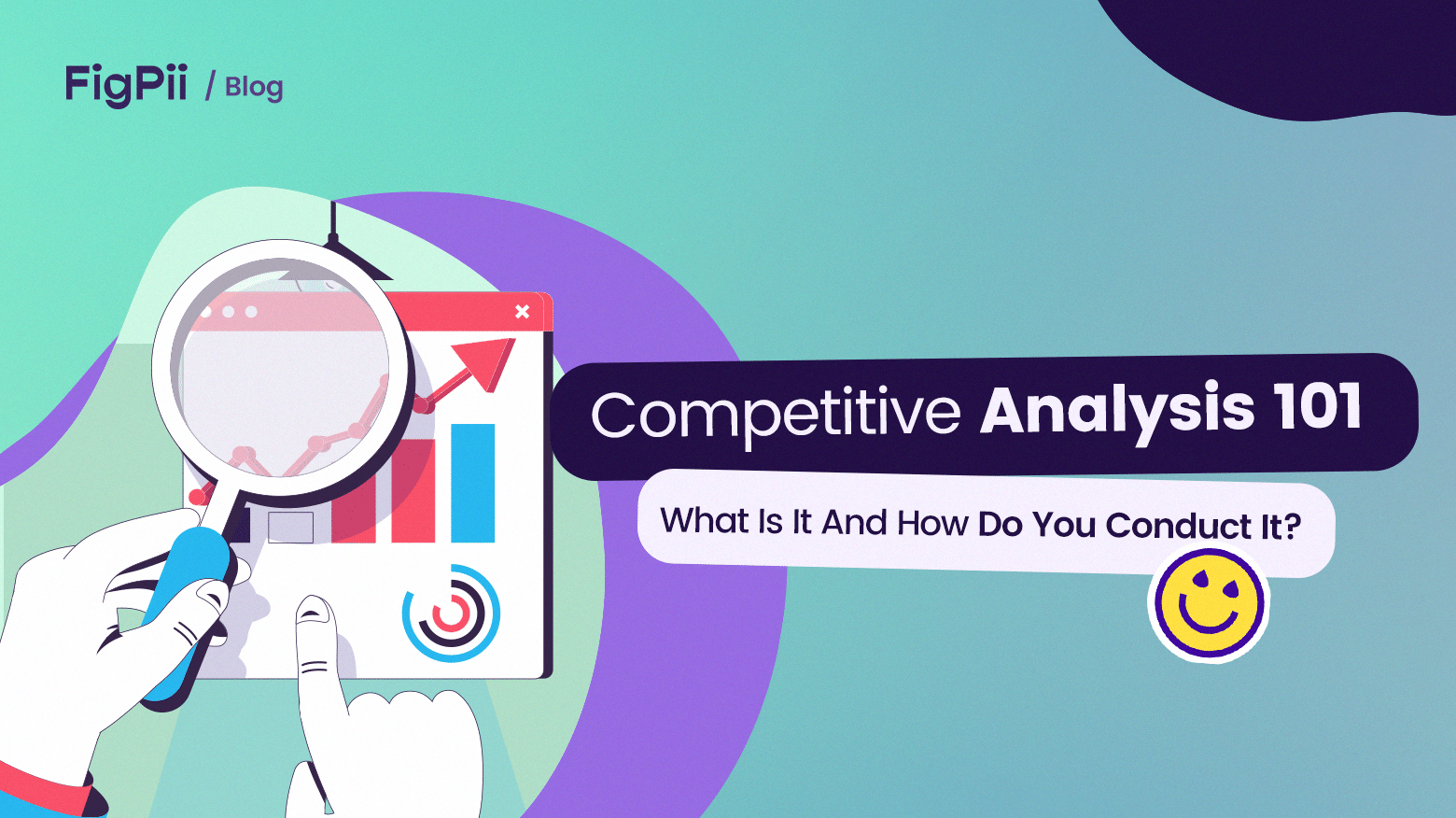 FigPii / Blog

Competitive Analysis 101

What Is It And How Do You Conduct It?